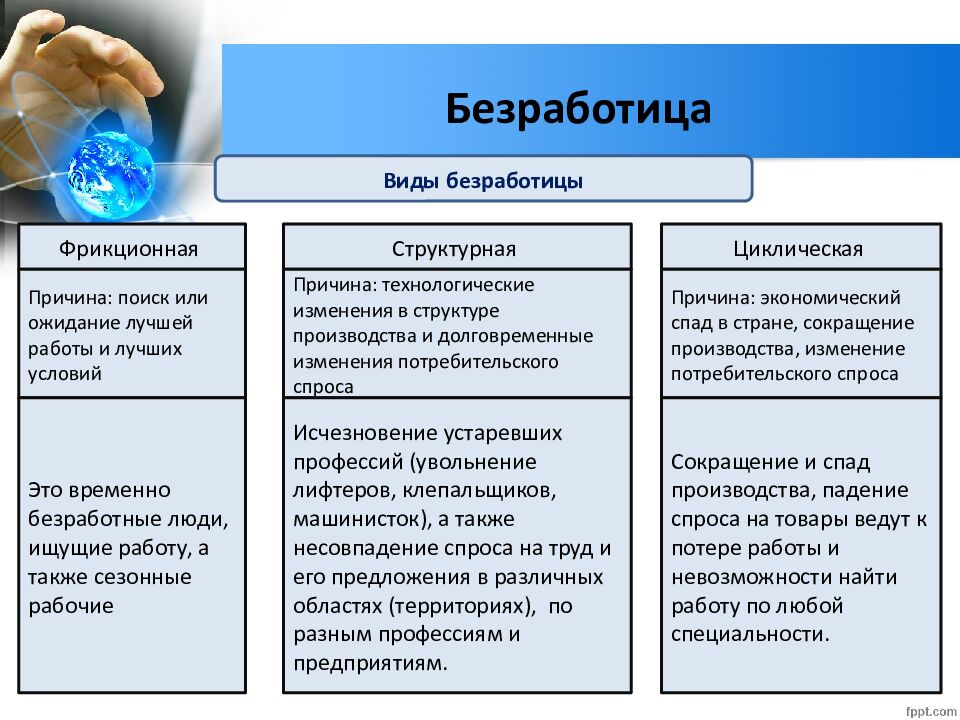 Безработица

Виды безработицы

Фрикционная

Причина: поиск или ожидание лучшей работы и лучших условий

Это временно безработные люди, ищущие работу, а также сезонные рабочие

Структурная

Причина: технологические изменения в структуре производства и долговременные изменения потребительского спроса

Исчезновение устаревших профессий (увольнение лифтеров, клепальщиков, машинисток), а также несовпадение спроса на труд и его предложения в различных областях (территориях), по разным профессиям и предприятиям.

Циклическая

Причина: экономический спад в стране, сокращение производства, изменение потребительского спроса

Сокращение и спад производства, падение спроса на товары ведут к потере работы и невозможности найти работу по любой специальности.

fppt.com